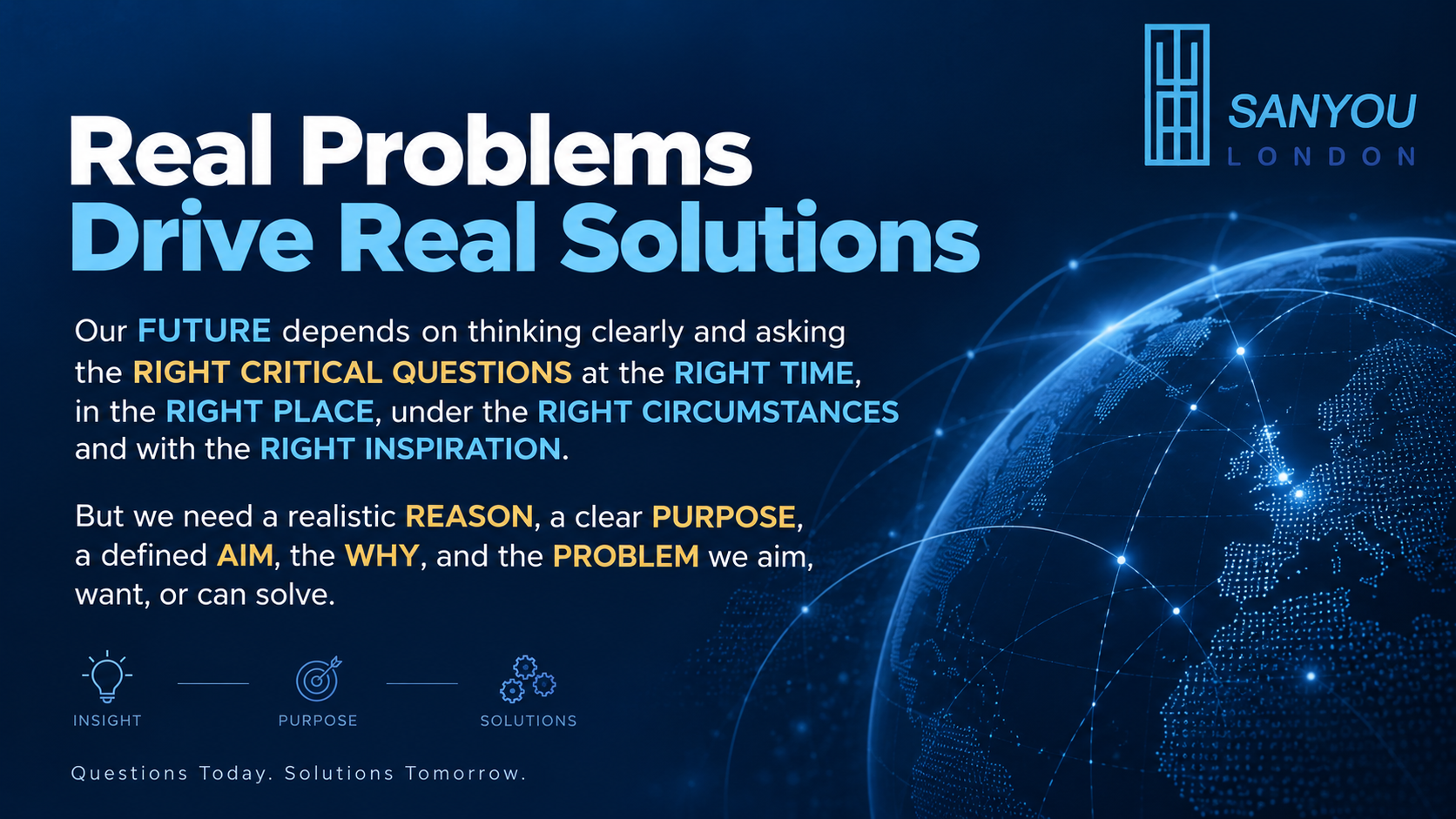 SANYOU
LONDON

Real Problems
Drive Real Solutions

Our FUTURE depends on thinking clearly and asking the RIGHT CRITICAL QUESTIONS at the RIGHT TIME, in the RIGHT PLACE, under the RIGHT CIRCUMSTANCES and with the RIGHT INSPIRATION.

But we need a realistic REASON, a clear PURPOSE, a defined AIM, the WHY, and the PROBLEM we aim, want, or can solve.

INSIGHT

PURPOSE

SOLUTIONS

Questions Today. Solutions Tomorrow.